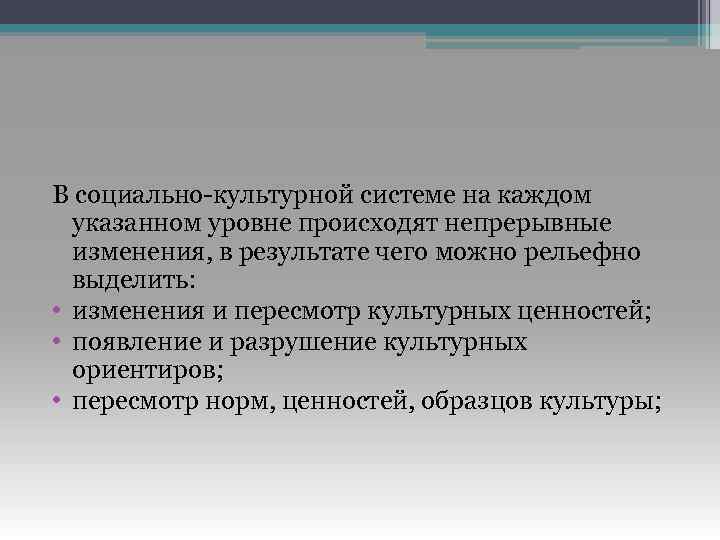 В социально-культурной системе на каждом указанном уровне происходят непрерывные изменения, в результате чего можно рельефно выделить:

• изменения и пересмотр культурных ценностей;
• появление и разрушение культурных ориентиров;
• пересмотр норм, ценностей, образцов культуры;